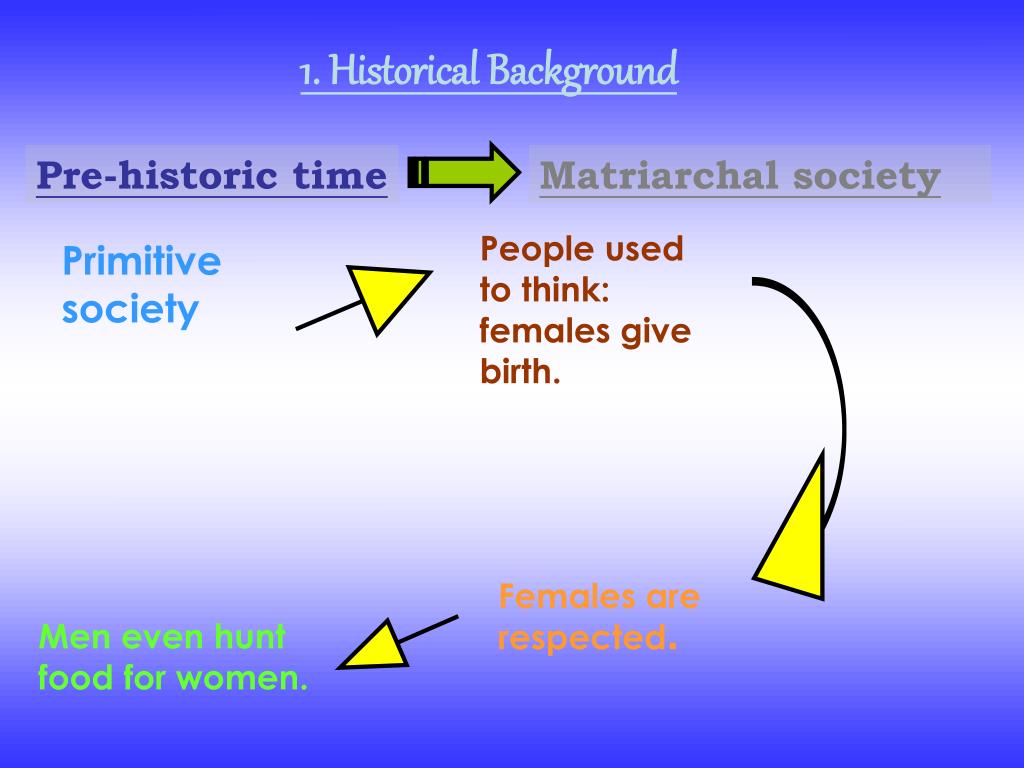 1. Historical Background

Pre-historic time

Matriarchal society

Primitive society

People used to think: females give birth.

Females are respected.

Men even hunt food for women.